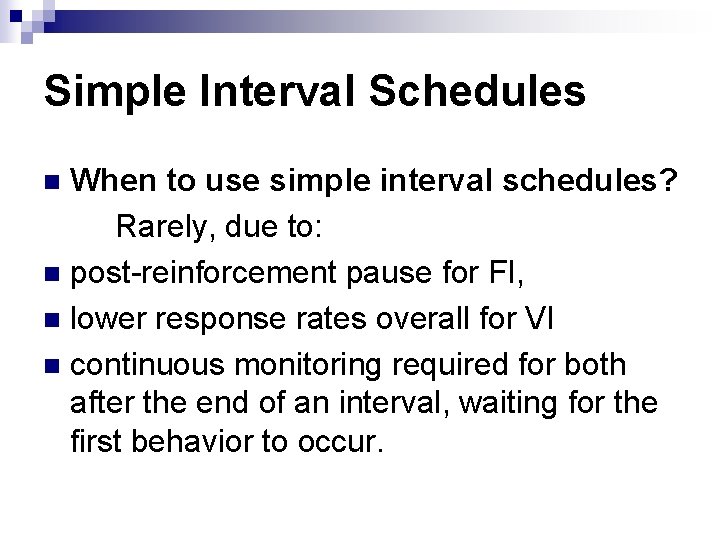 Simple Interval Schedules

When to use simple interval schedules?

Rarely, due to:

post-reinforcement pause for FI,

lower response rates overall for VI

continuous monitoring required for both after the end of an interval, waiting for the first behavior to occur.